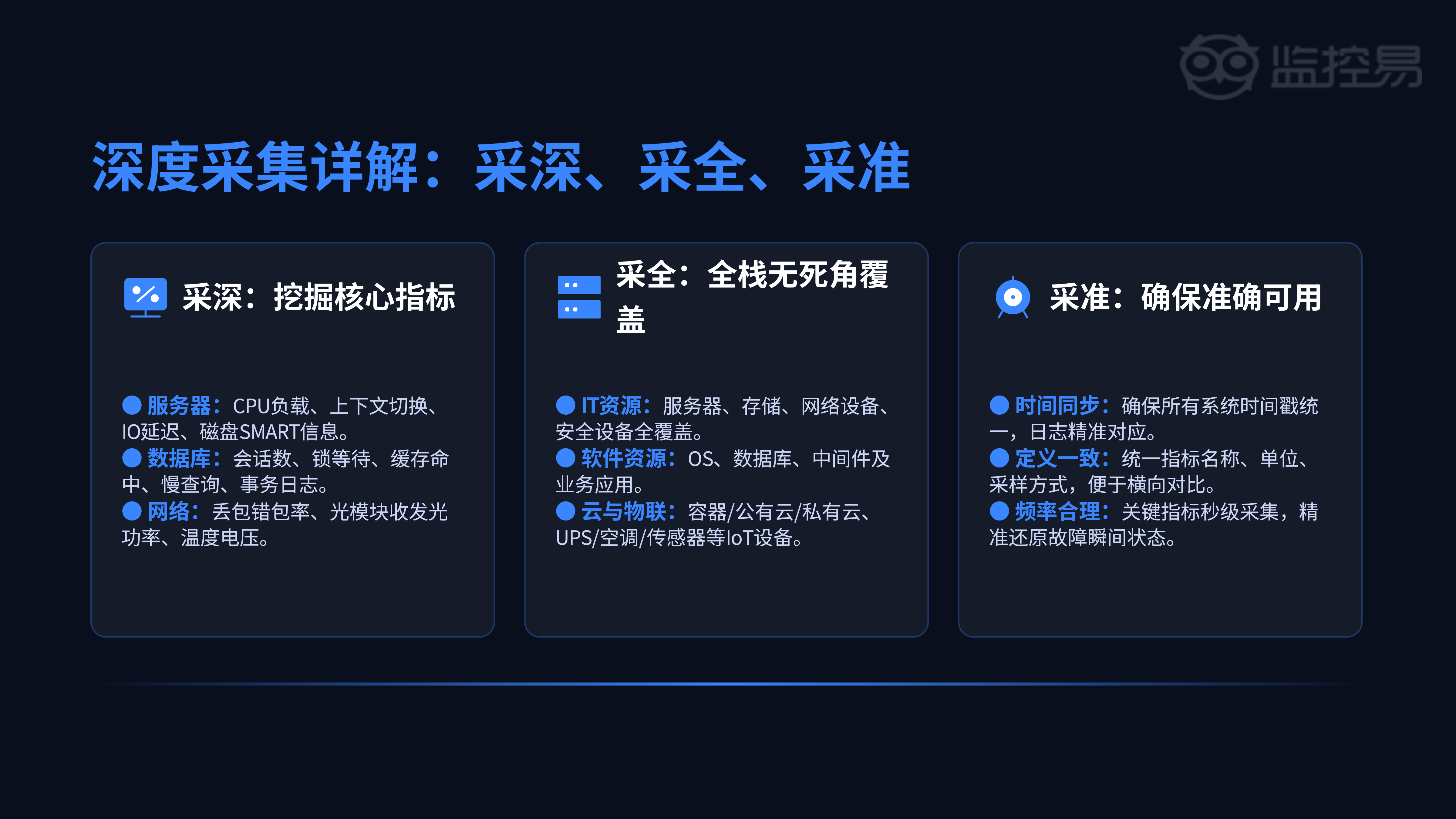 监控易

深度采集详解：采深、采全、采准

采深：挖掘核心指标

● 服务器：CPU负载、上下文切换、IO延迟、磁盘SMART信息。
● 数据库：会话数、锁等待、缓存命中、慢查询、事务日志。
● 网络：丢包错包率、光模块收发光功率、温度电压。

采全：全栈无死角覆盖

● IT资源：服务器、存储、网络设备、安全设备全覆盖。
● 软件资源：OS、数据库、中间件及业务应用。
● 云与物联：容器/公有云/私有云、UPS/空调/传感器等IoT设备。

采准：确保准确可用

● 时间同步：确保所有系统时间戳统一，日志精准对应。
● 定义一致：统一指标名称、单位、采样方式，便于横向对比。
● 频率合理：关键指标秒级采集，精准还原故障瞬间状态。